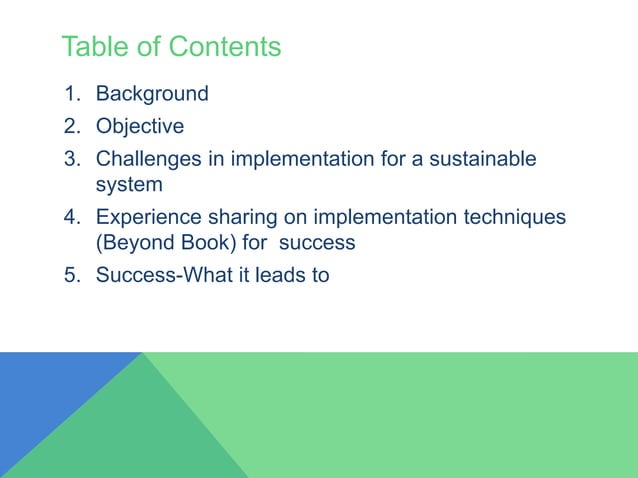 Table of Contents

1. Background
2. Objective
3. Challenges in implementation for a sustainable system
4. Experience sharing on implementation techniques (Beyond Book) for success
5. Success-What it leads to